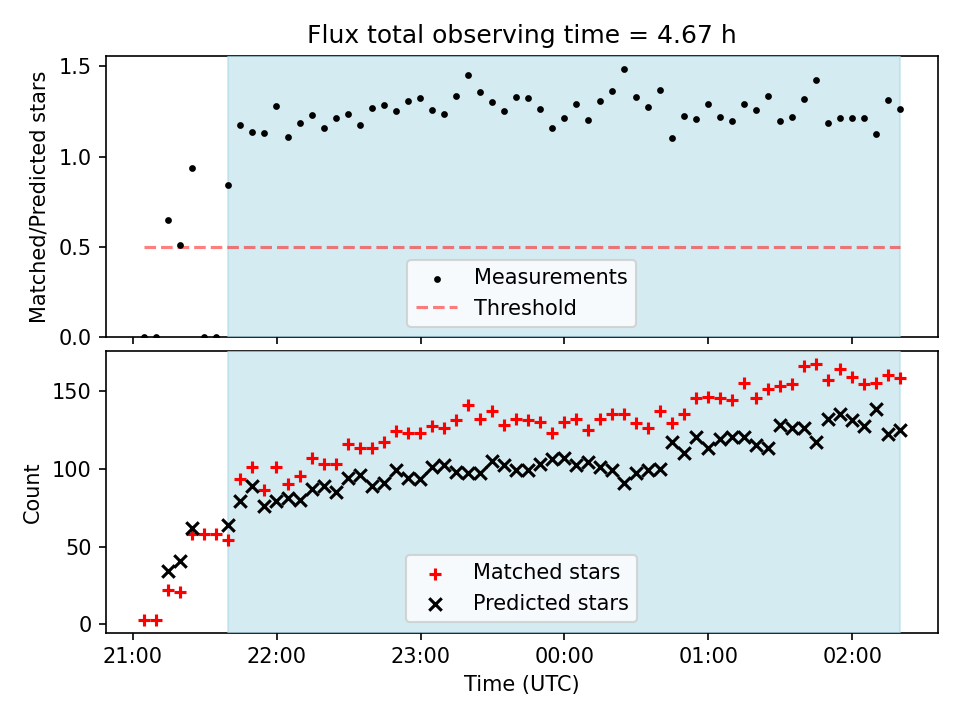 Flux total observing time = 4.67 h

Matched/Predicted stars

1.5
1.0
0.5
0.0

Measurements
Threshold

Count

150
100
50
0

Matched stars
Predicted stars

21:00
22:00
23:00
00:00
01:00
02:00

Time (UTC)